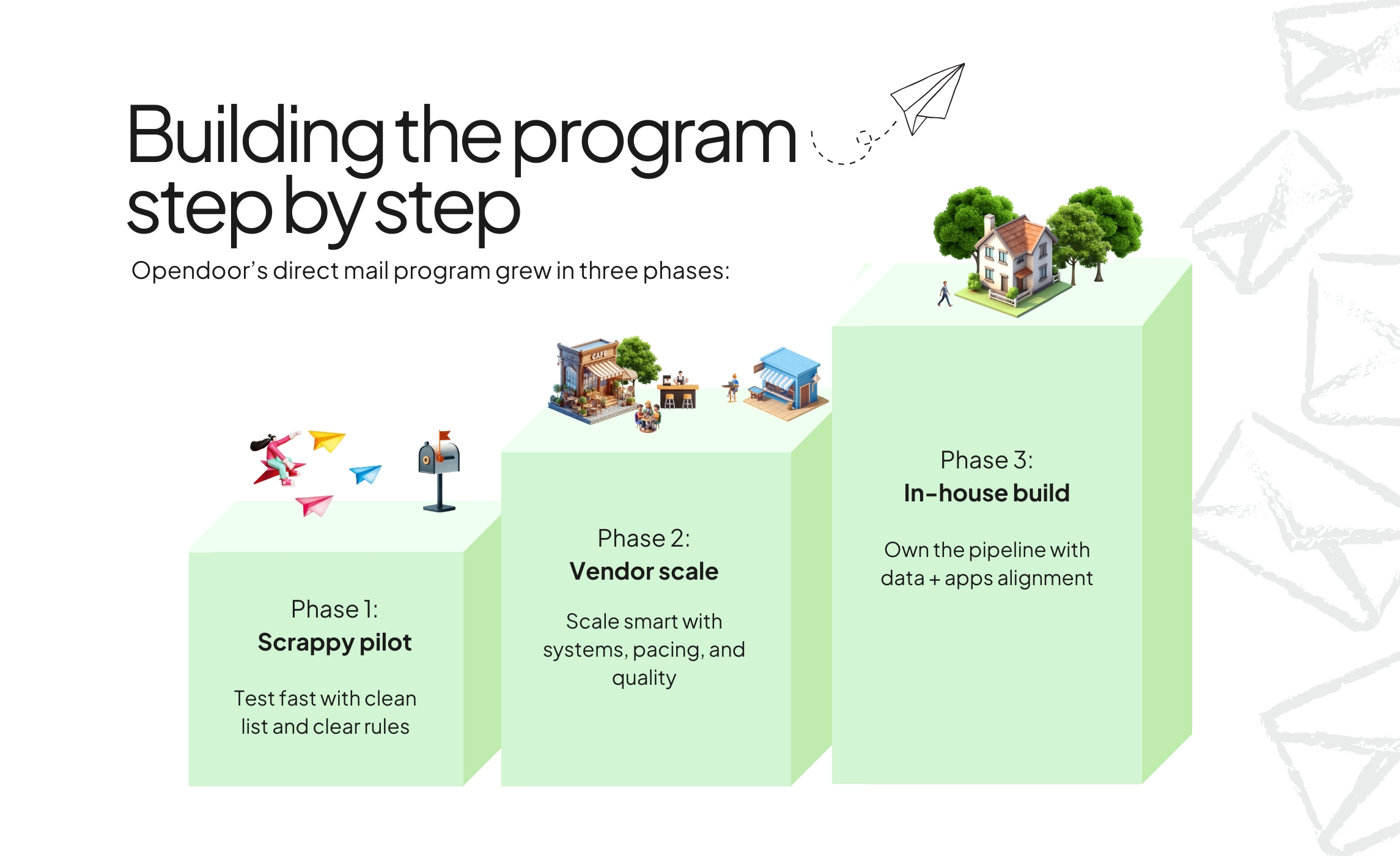 Building the program step by step

Opendoor's direct mail program grew in three phases:

CAFE

Phase 1:
Scrappy pilot

Test fast with clean list and clear rules

Phase 2:
Vendor scale

Scale smart with systems, pacing, and quality

Phase 3:
In-house build

Own the pipeline with data + apps alignment